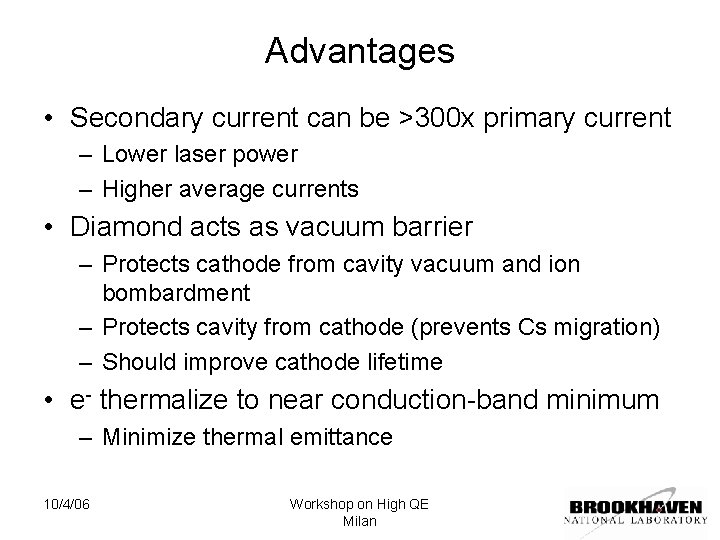 Advantages

• Secondary current can be >300x primary current
– Lower laser power
– Higher average currents

• Diamond acts as vacuum barrier
– Protects cathode from cavity vacuum and ion bombardment
– Protects cavity from cathode (prevents Cs migration)
– Should improve cathode lifetime

• $e^-$ thermalize to near conduction-band minimum
– Minimize thermal emittance

10/4/06

Workshop on High QE
Milan

BROOKHAVEN
NATIONAL LABORATORY